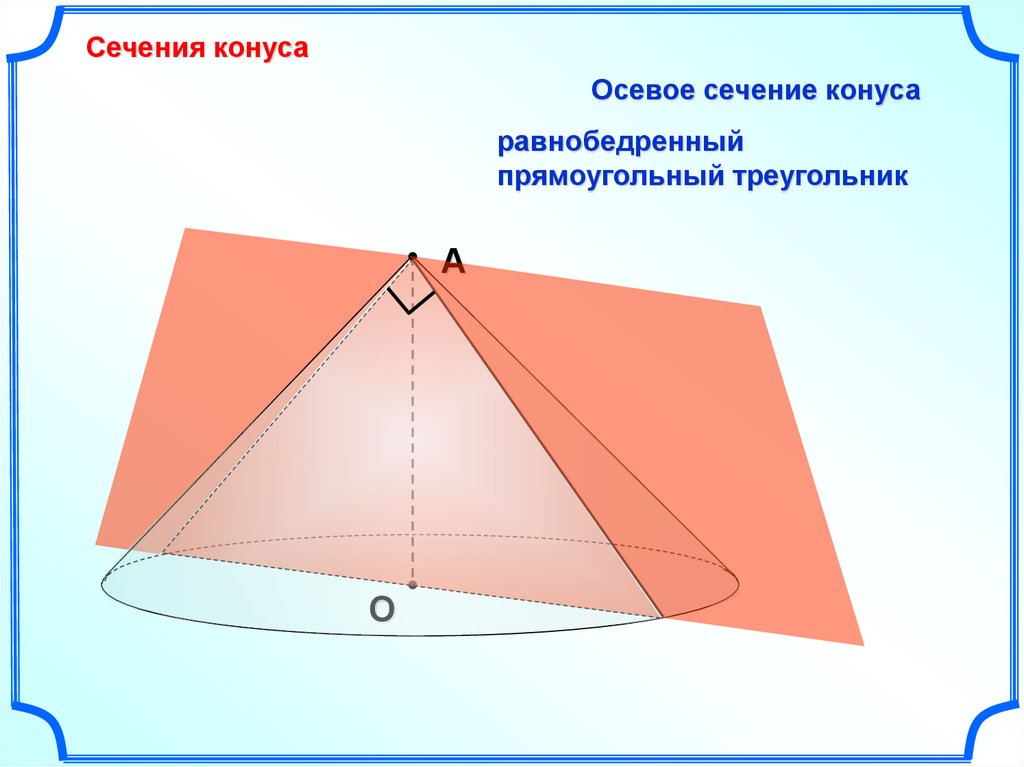 Сечения конуса

Осевое сечение конуса

равнобедренный прямоугольный треугольник

A

O